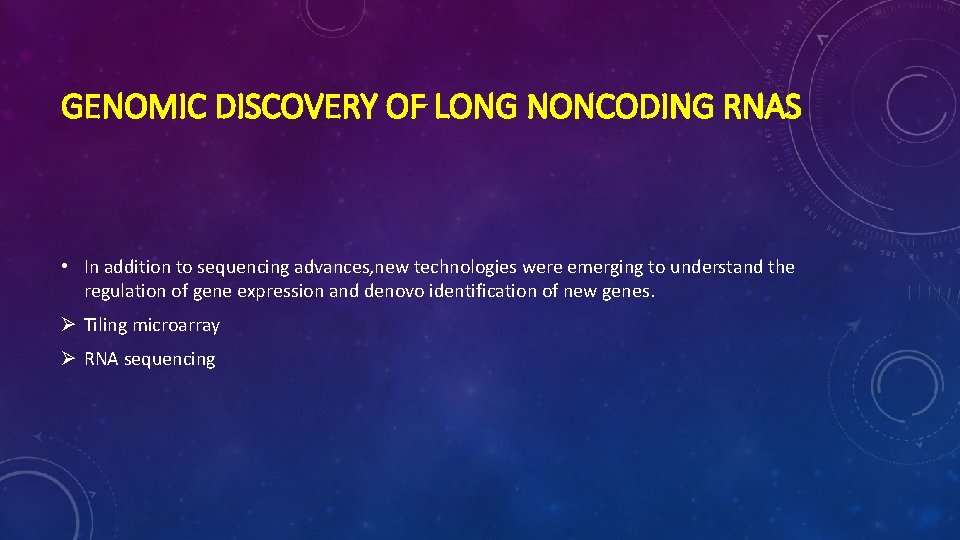 GENOMIC DISCOVERY OF LONG NONCODING RNAS

• In addition to sequencing advances,new technologies were emerging to understand the regulation of gene expression and denovo identification of new genes.

➢ Tiling microarray

➢ RNA sequencing